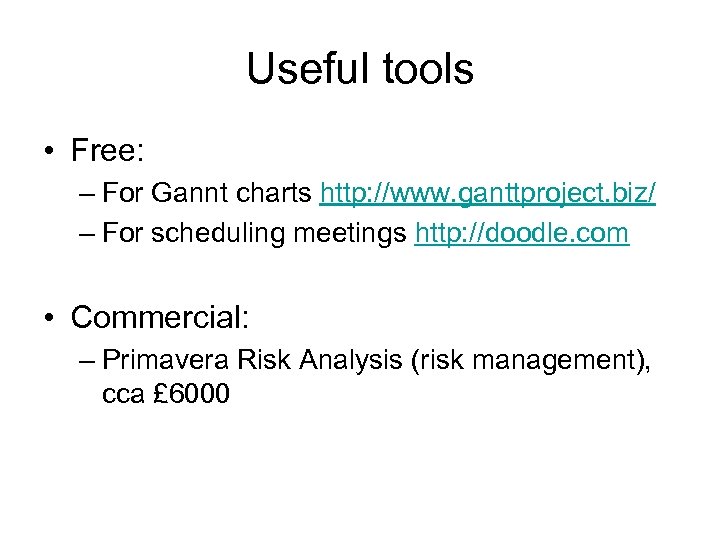 Useful tools

• Free:
– For Gannt charts http://www.ganttproject.biz/
– For scheduling meetings http://doodle.com

• Commercial:
– Primavera Risk Analysis (risk management), cca £6000